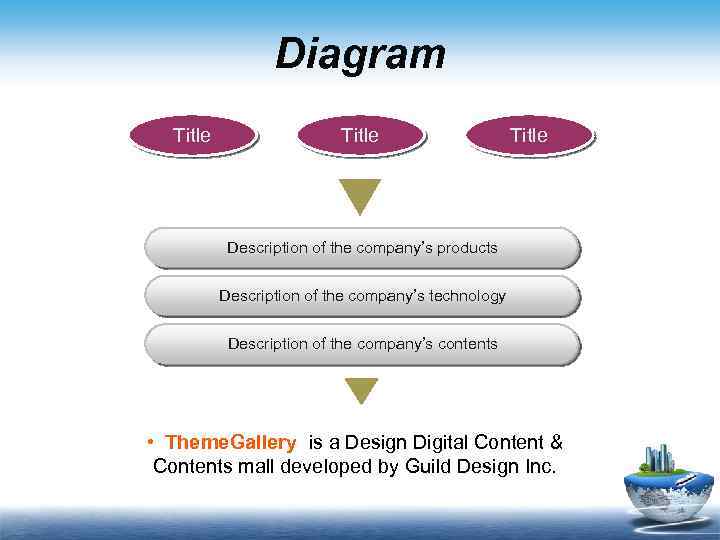 Diagram

Title

Title

Title

Description of the company's products

Description of the company's technology

Description of the company's contents

• ThemeGallery is a Design Digital Content & Contents mall developed by Guild Design Inc.